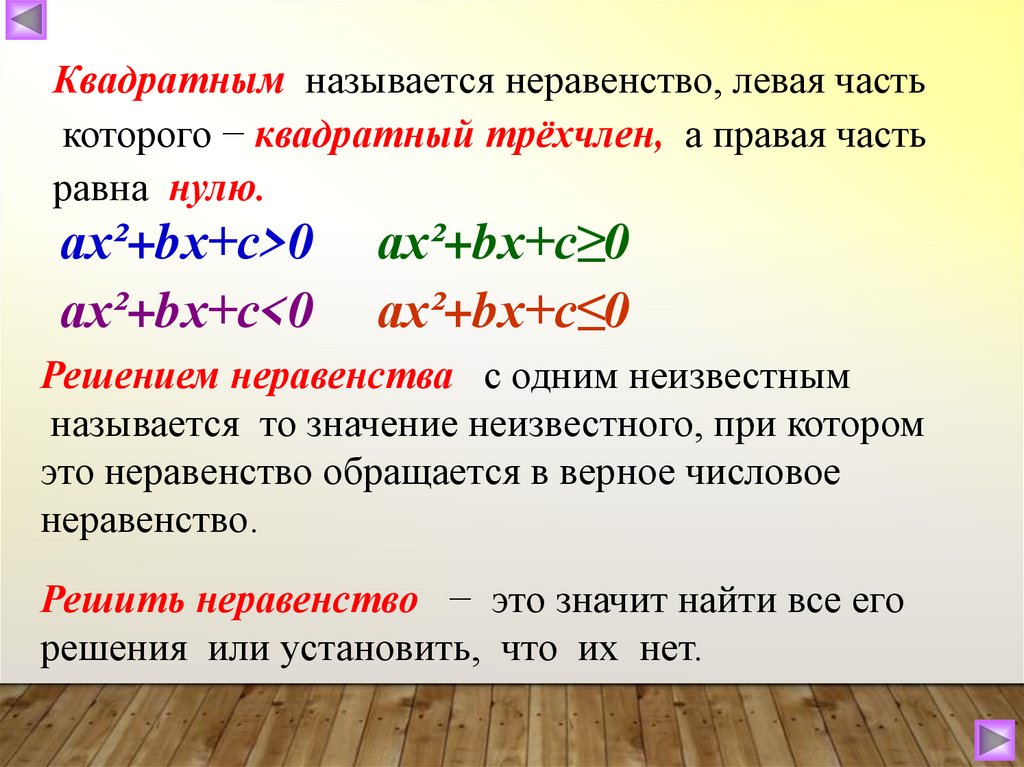 Квадратным называется неравенство, левая часть которого − квадратный трёхчлен, а правая часть равна нулю.

$ax^2+bx+c>0$ $ax^2+bx+c\geq0$

$ax^2+bx+c<0$ $ax^2+bx+c\leq0$

Решением неравенства с одним неизвестным называется то значение неизвестного, при котором это неравенство обращается в верное числовое неравенство.

Решить неравенство − это значит найти все его решения или установить, что их нет.